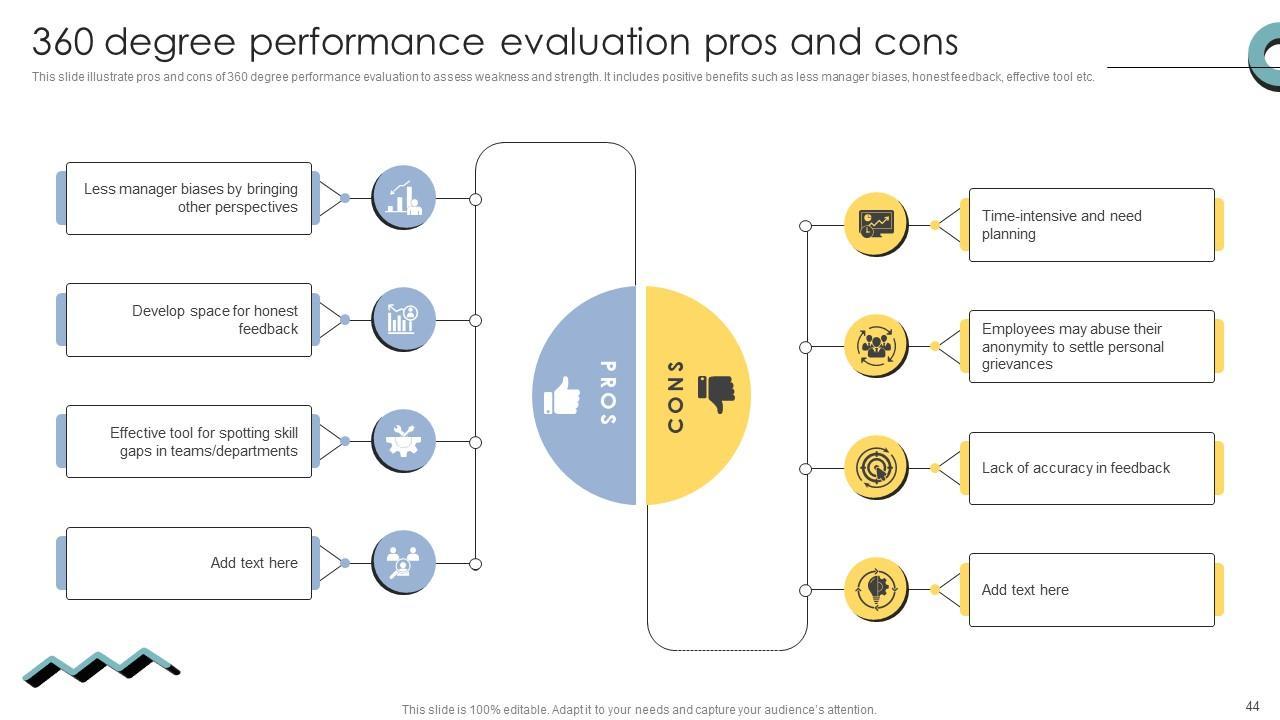 360 degree performance evaluation pros and cons

This slide illustrate pros and cons of 360 degree performance evaluation to assess weakness and strength. It includes positive benefits such as less manager biases, honest feedback, effective tool etc.

Less manager biases by bringing other perspectives

Develop space for honest feedback

Effective tool for spotting skill gaps in teams/departments

Add text here

PROS

CONS

Time-intensive and need planning

Employees may abuse their anonymity to settle personal grievances

Lack of accuracy in feedback

Add text here

This slide is 100% editable. Adapt it to your needs and capture your audience's attention.

44